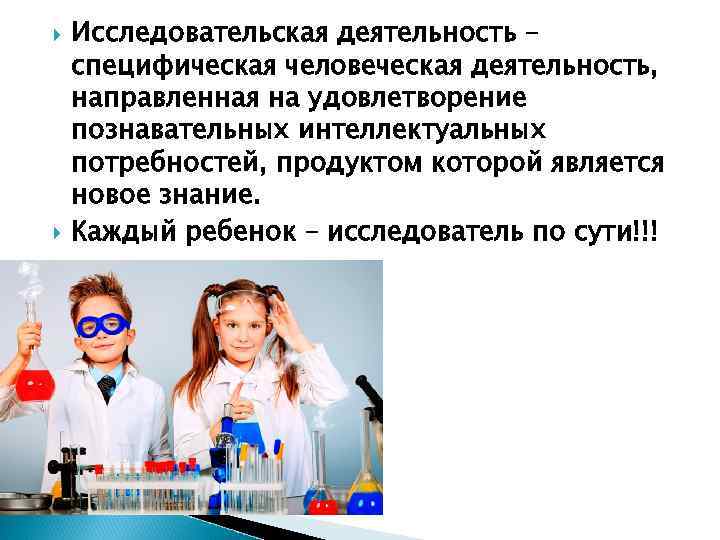 Исследовательская деятельность – специфическая человеческая деятельность, направленная на удовлетворение познавательных интеллектуальных потребностей, продуктом которой является новое знание.

Каждый ребенок – исследователь по сути!!!